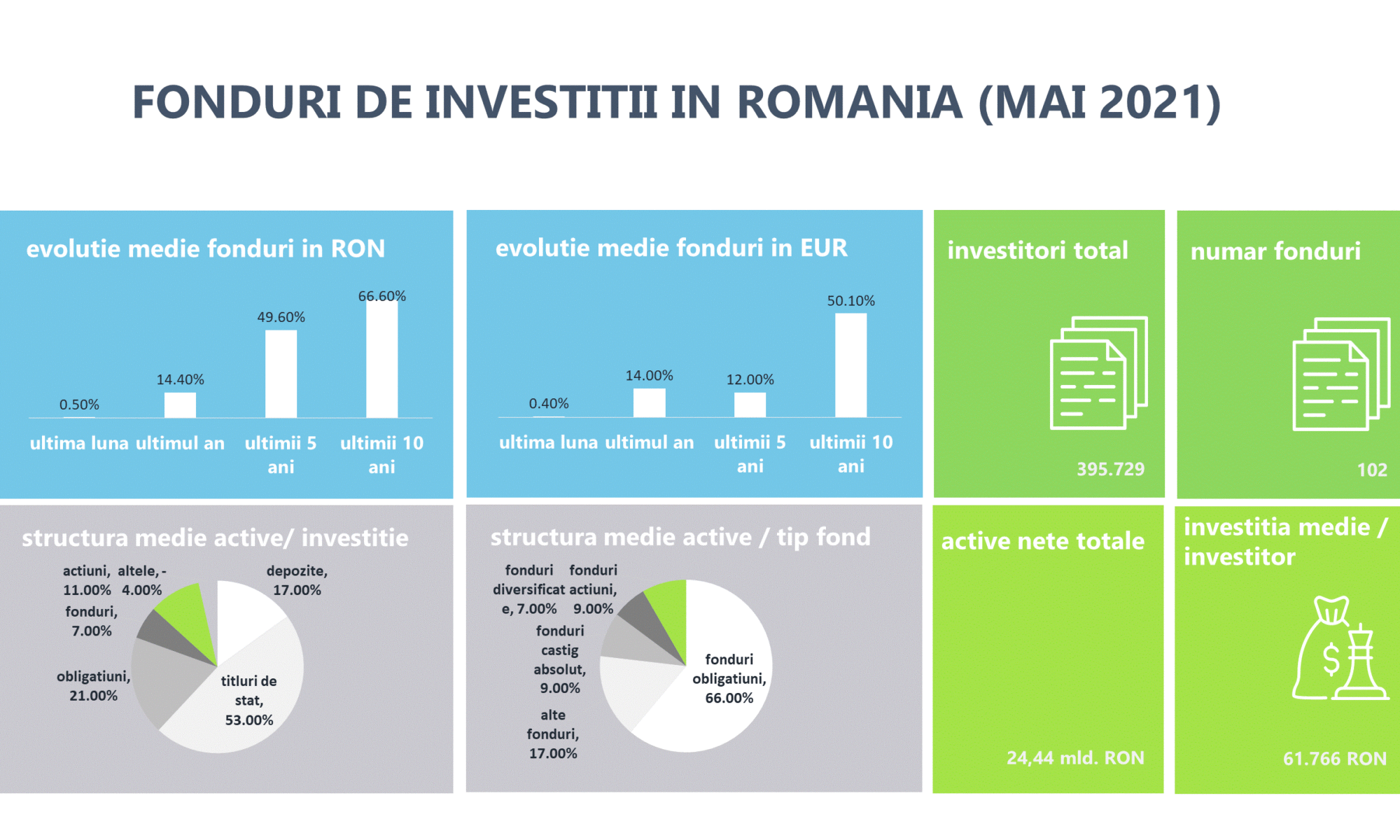 FONDURI DE INVESTITII IN ROMANIA (MAI 2021)

evolutie medie fonduri in RON

0.50%
14.40%
49.60%
66.60%

ultima luna ultimul an ultimii 5 ani ultimii 10 ani

evolutie medie fonduri in EUR

0.40%
14.00%
12.00%
50.10%

ultima luna ultimul an ultimii 5 ani ultimii 10 ani

investitori total

395.729

numar fonduri

102

structura medie active/ investitie

actiuni, 11.00%
altele, - 4.00%
depozite, 17.00%
fonduri, 7.00%
obligatiuni, 21.00%
titluri de stat, 53.00%

structura medie active / tip fond

fonduri diversificate, 7.00%
fonduri actiuni, 9.00%
fonduri castig absolut, 9.00%
alte fonduri, 17.00%
fonduri obligatiuni, 66.00%

active nete totale

24,44 mld. RON

investitia medie / investitor

61.766 RON